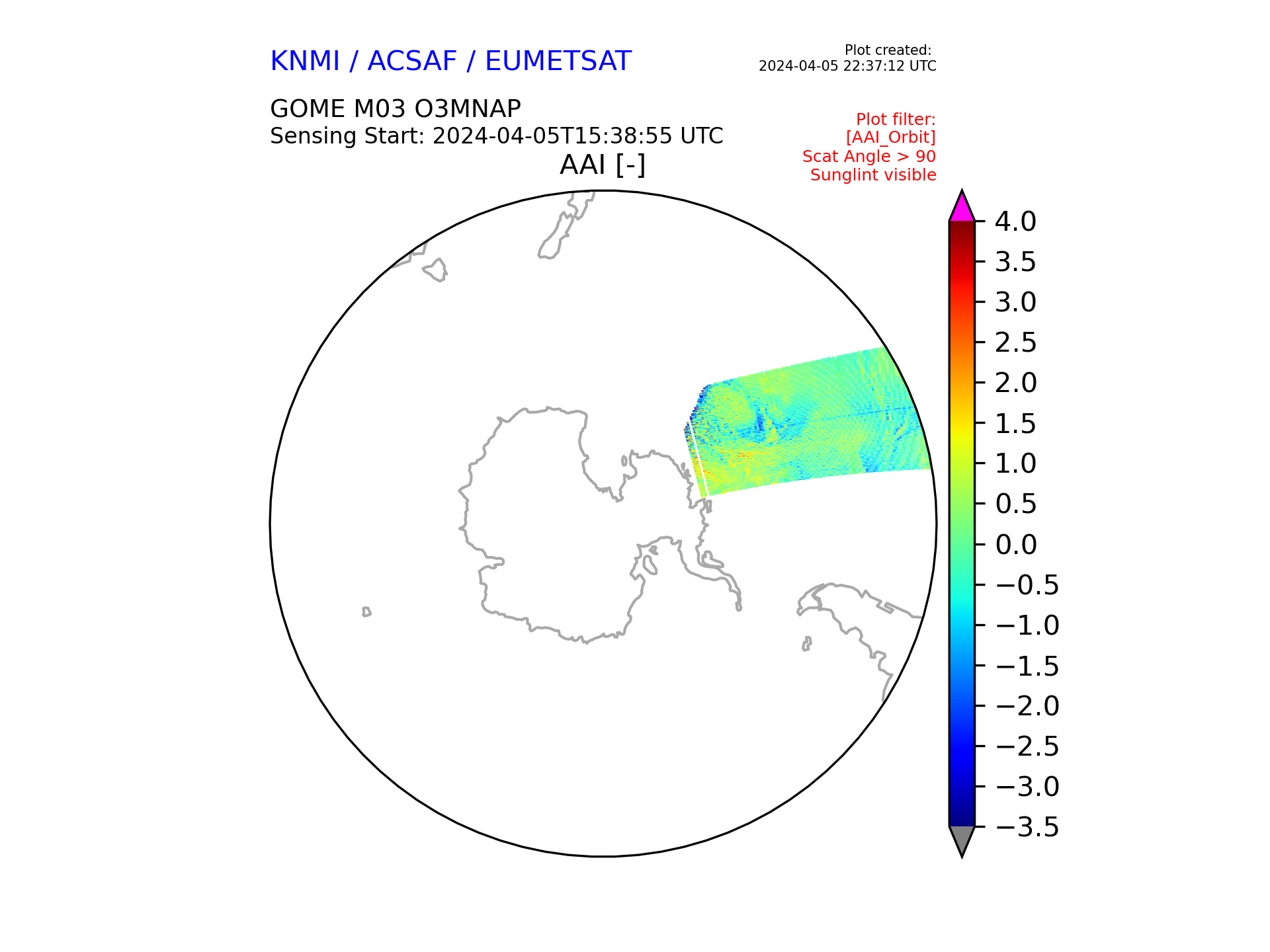 KNMI / ACSAF / EUMETSAT

Plot created:
2024-04-05 22:37:12 UTC

GOME M03 O3MNAP
Sensing Start: 2024-04-05T15:38:55 UTC

Plot filter:
[AAI_Orbit]
Scat Angle > 90
Sunglint visible

AAI [-]

4.0
3.5
3.0
2.5
2.0
1.5
1.0
0.5
0.0
−0.5
−1.0
−1.5
−2.0
−2.5
−3.0
−3.5